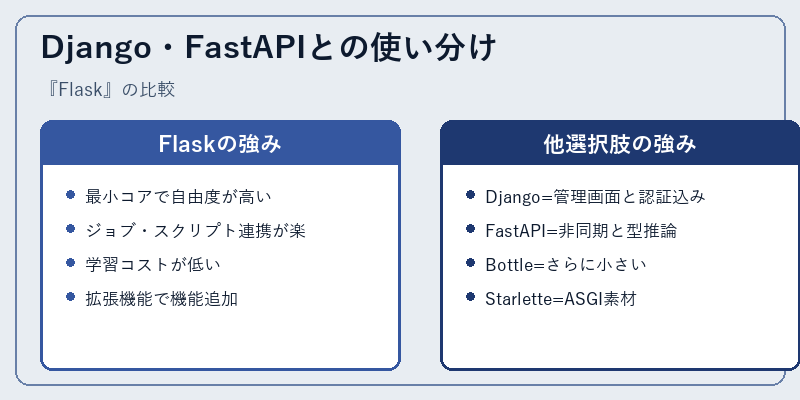 Django・FastAPIとの使い分け

『Flask』の比較

Flaskの強み

- 最小コアで自由度が高い
- ジョブ・スクリプト連携が楽
- 学習コストが低い
- 拡張機能で機能追加

他選択肢の強み

- Django=管理画面と認証込み
- FastAPI=非同期と型推論
- Bottle=さらに小さい
- Starlette=ASGI素材